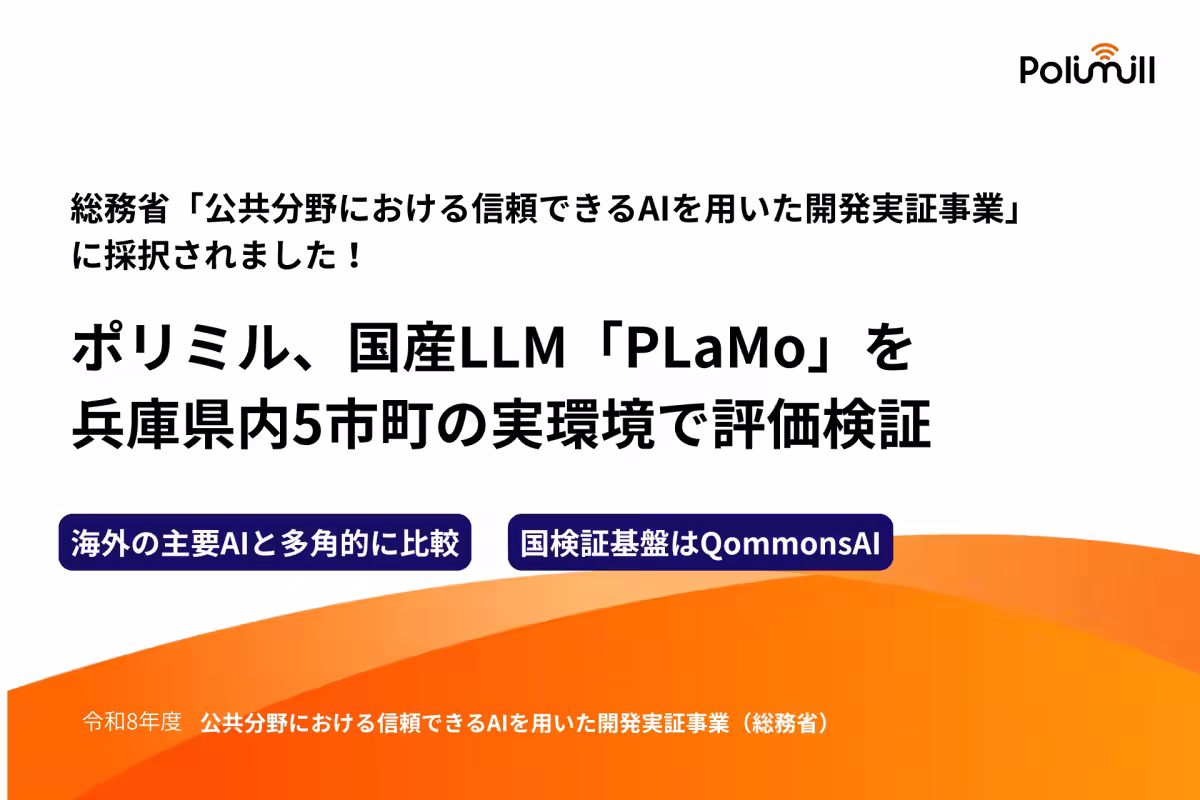 Polimill

総務省「公共分野における信頼できるAIを用いた開発実証事業」に採択されました！

ポリミル、国産LLM「PLaMo」を兵庫県内5市町の実環境で評価検証

海外の主要AIと多角的に比較

国検証基盤はQommonsAI

令和8年度　公共分野における信頼できるAIを用いた開発実証事業（総務省）